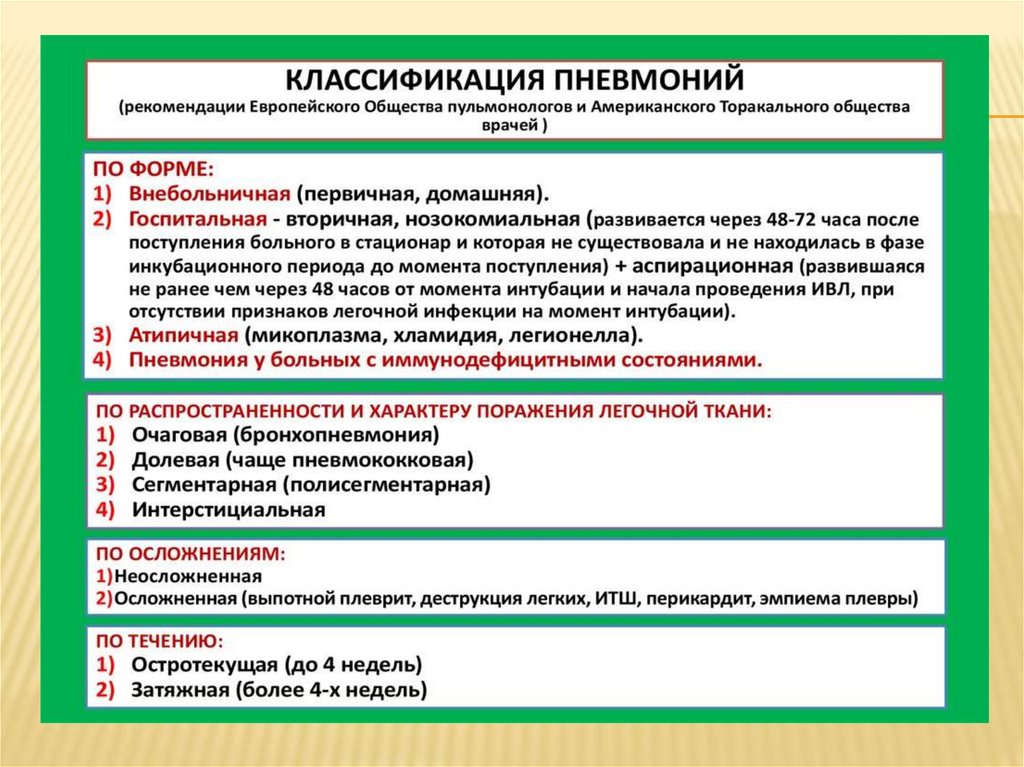 КЛАССИФИКАЦИЯ ПНЕВМОНИЙ
(рекомендации Европейского Общества пульмонологов и Американского Торакального общества врачей )

ПО ФОРМЕ:
1) Внебольничная (первичная, домашняя).
2) Госпитальная - вторичная, нозокомиальная (развивается через 48-72 часа после поступления больного в стационар и которая не существовала и не находилась в фазе инкубационного периода до момента поступления) + аспирационная (развившаяся не ранее чем через 48 часов от момента интубации и начала проведения ИВЛ, при отсутствии признаков легочной инфекции на момент интубации).
3) Атипичная (микоплазма, хламидия, легионелла).
4) Пневмония у больных с иммунодефицитными состояниями.

ПО РАСПРОСТРАНЕННОСТИ И ХАРАКТЕРУ ПОРАЖЕНИЯ ЛЕГОЧНОЙ ТКАНИ:
1) Очаговая (бронхопневмония)
2) Долевая (чаще пневмококковая)
3) Сегментарная (полисегментарная)
4) Интерстициальная

ПО ОСЛОЖНЕНИЯМ:
1)Неосложненная
2)Осложненная (выпотной плеврит, деструкция легких, ИТШ, перикардит, эмпиема плевры)

ПО ТЕЧЕНИЮ:
1) Остротекущая (до 4 недель)
2) Затяжная (более 4-х недель)